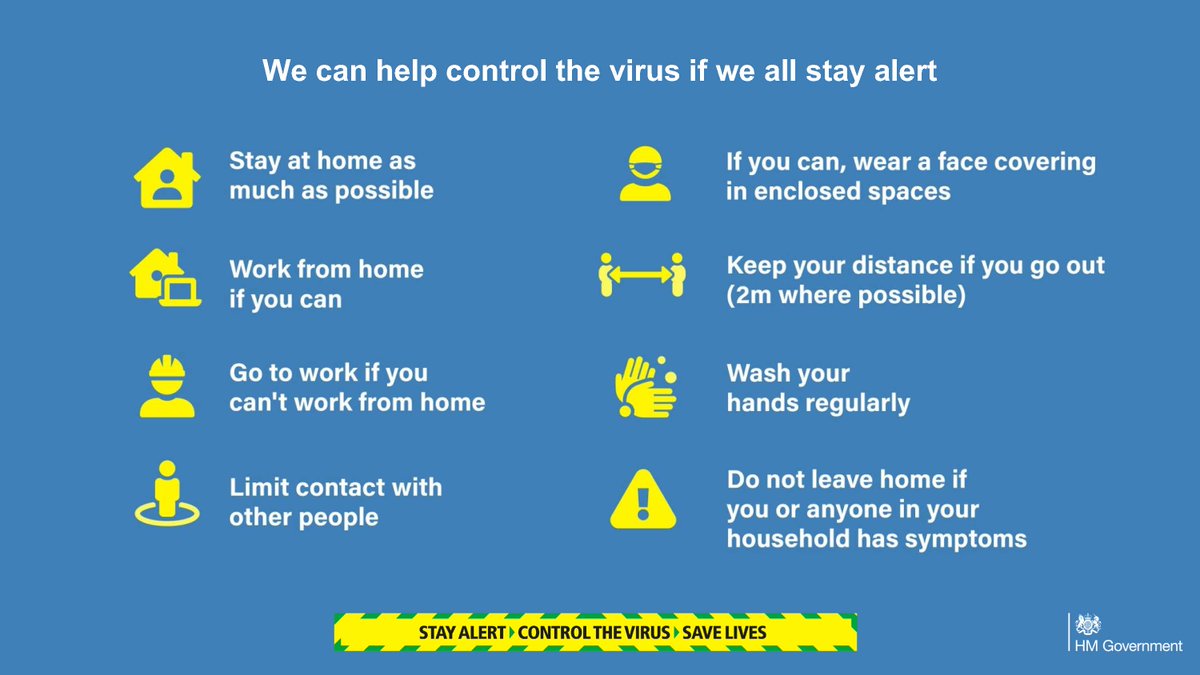 We can help control the virus if we all stay alert

Stay at home as much as possible

Work from home if you can

Go to work if you can't work from home

Limit contact with other people

If you can, wear a face covering in enclosed spaces

Keep your distance if you go out (2m where possible)

Wash your hands regularly

Do not leave home if you or anyone in your household has symptoms

STAY ALERT CONTROL THE VIRUS SAVE LIVES

HM Government